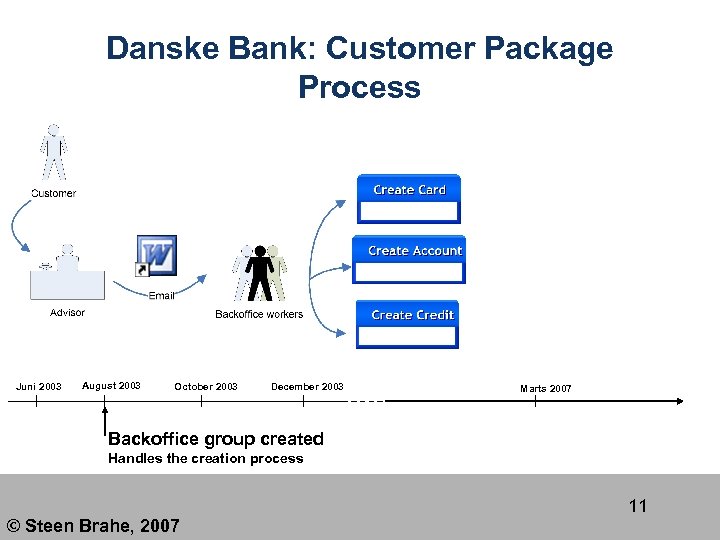 Danske Bank: Customer Package Process

Customer

Advisor

Email

Backoffice workers

Create Card

Create Account

Create Credit

Juni 2003
August 2003
October 2003
December 2003
Marts 2007

Backoffice group created
Handles the creation process

11

© Steen Brahe, 2007